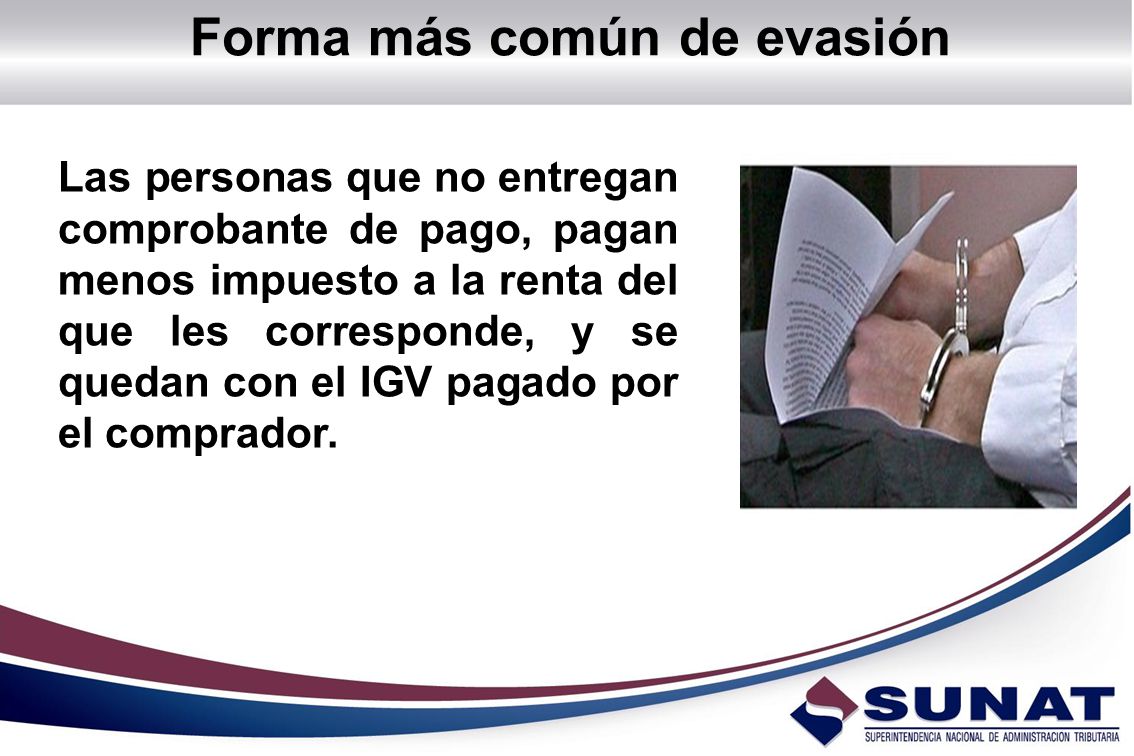 Forma más común de evasión

Las personas que no entregan comprobante de pago, pagan menos impuesto a la renta del que les corresponde, y se quedan con el IGV pagado por el comprador.

SUNAT
SUPERINTENDENCIA NACIONAL DE ADMINISTRACION TRIBUTARIA